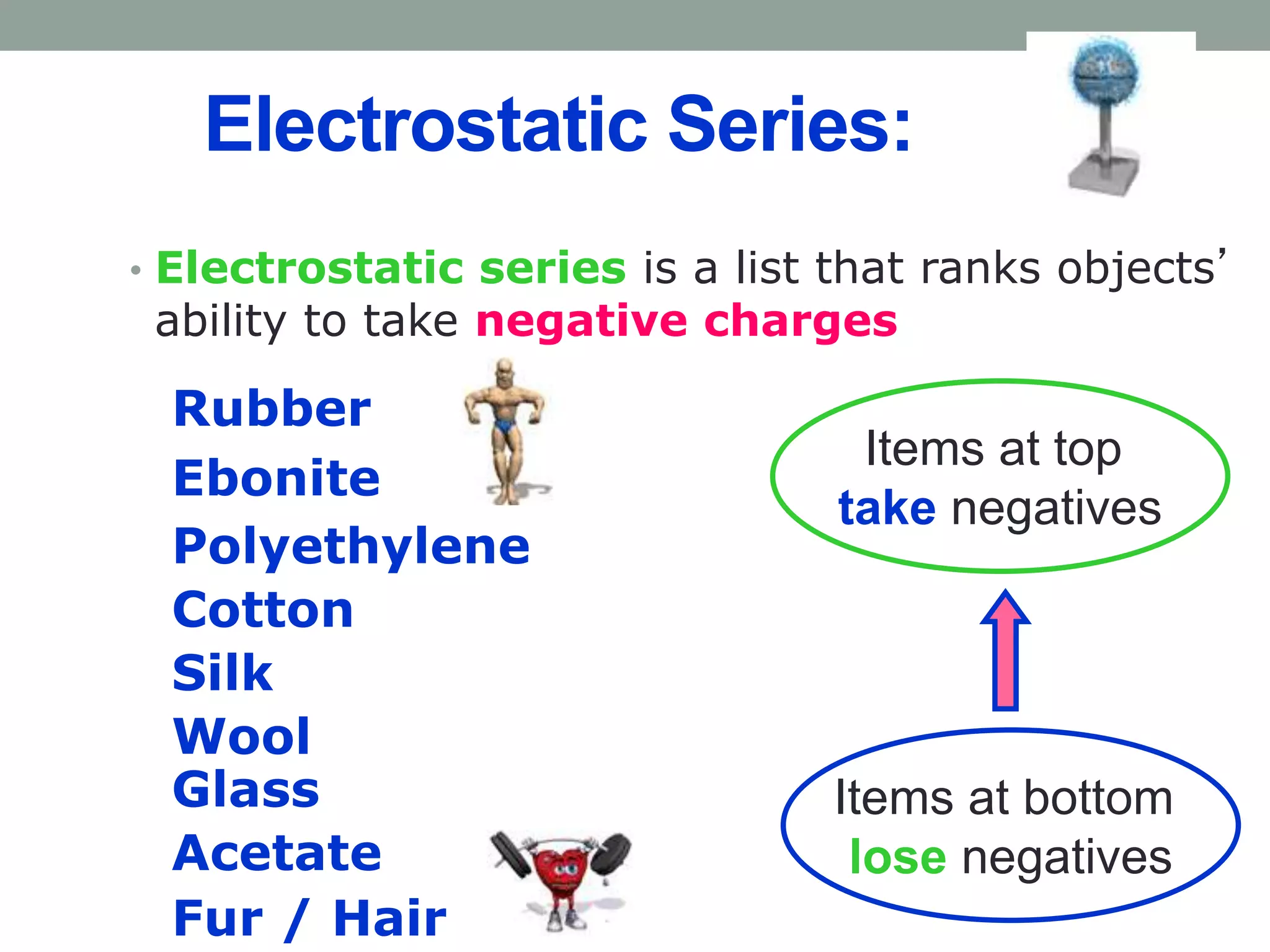 Electrostatic Series:

• Electrostatic series is a list that ranks objects' ability to take negative charges

Rubber
Ebonite
Polyethylene
Cotton
Silk
Wool
Glass
Acetate
Fur / Hair

Items at top take negatives

Items at bottom lose negatives